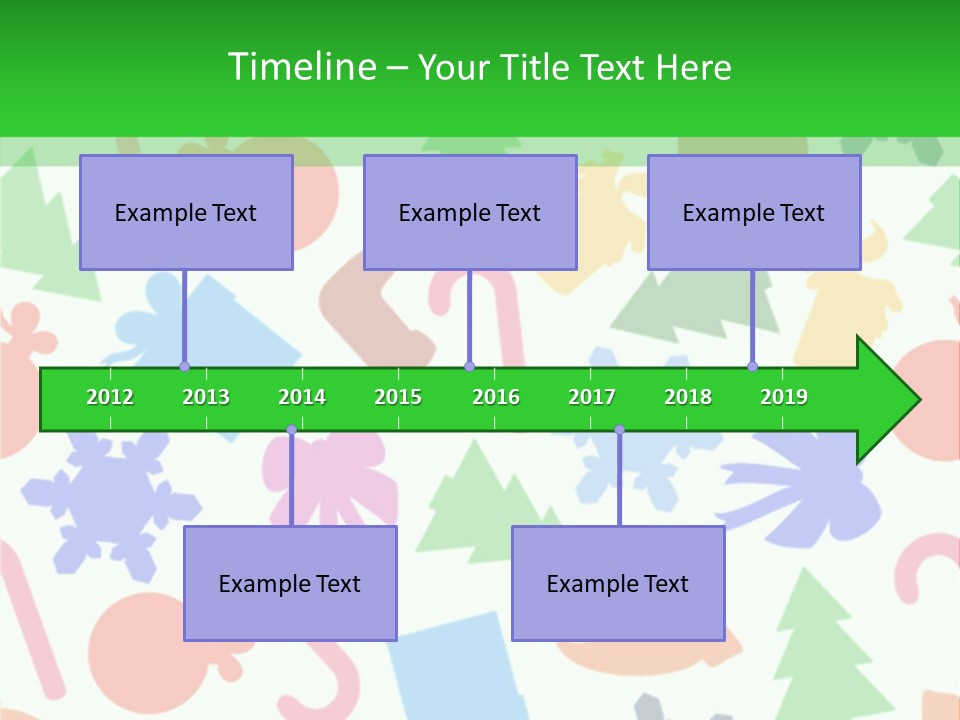 Timeline – Your Title Text Here

Example Text

Example Text

Example Text

2012 2013 2014 2015 2016 2017 2018 2019

Example Text

Example Text